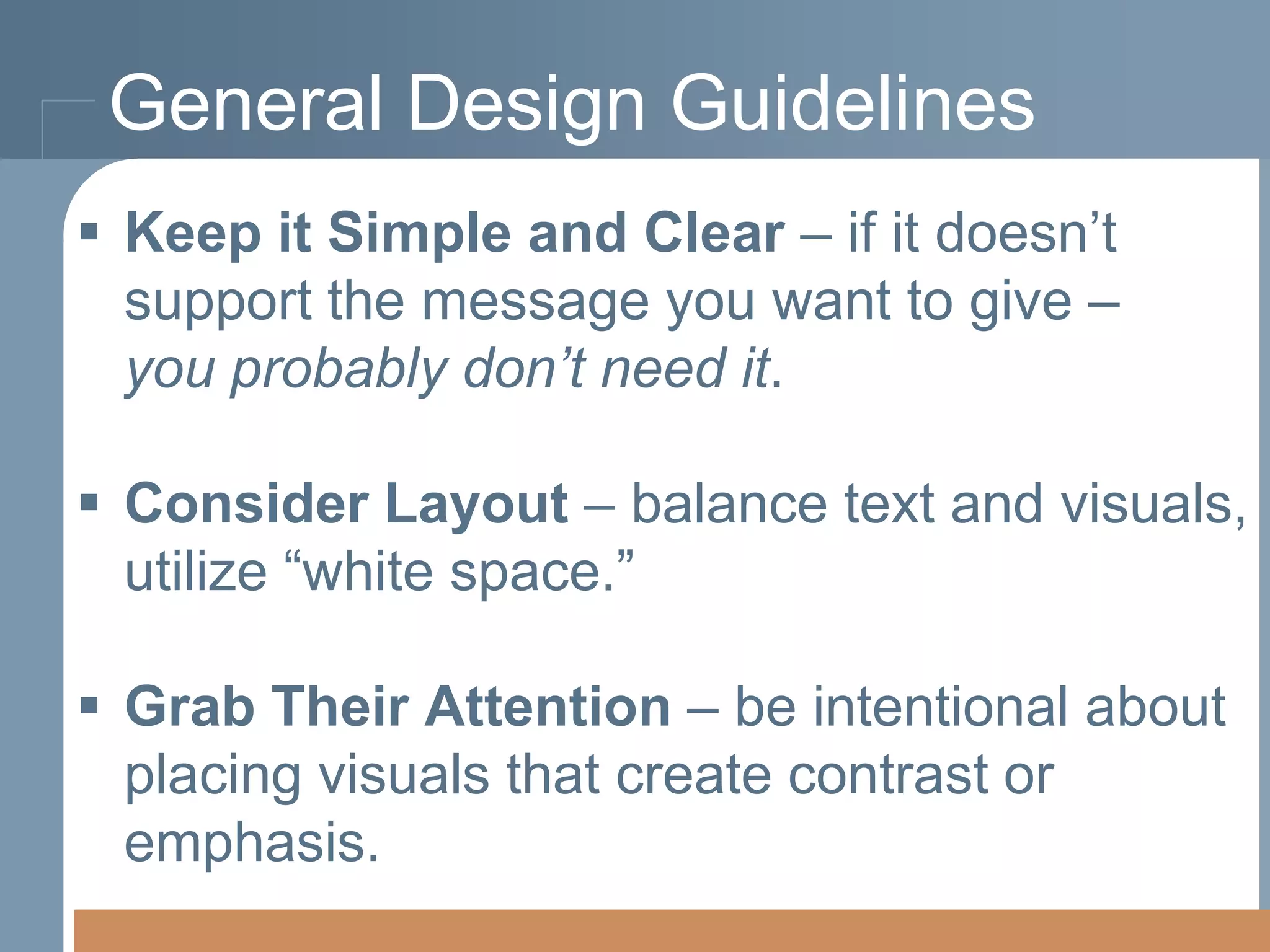 General Design Guidelines

▪ Keep it Simple and Clear – if it doesn’t support the message you want to give – you probably don’t need it.

▪ Consider Layout – balance text and visuals, utilize “white space.”

▪ Grab Their Attention – be intentional about placing visuals that create contrast or emphasis.